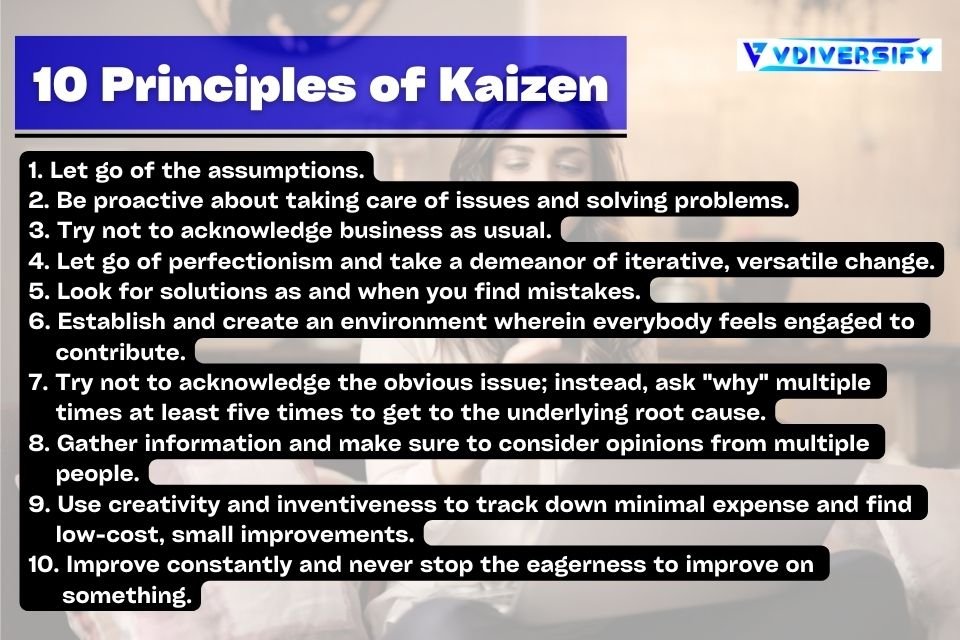 10 Principles of Kaizen

VDIVERSIFY

1. Let go of the assumptions.
2. Be proactive about taking care of issues and solving problems.
3. Try not to acknowledge business as usual.
4. Let go of perfectionism and take a demeanor of iterative, versatile change.
5. Look for solutions as and when you find mistakes.
6. Establish and create an environment wherein everybody feels engaged to contribute.
7. Try not to acknowledge the obvious issue; instead, ask "why" multiple times at least five times to get to the underlying root cause.
8. Gather information and make sure to consider opinions from multiple people.
9. Use creativity and inventiveness to track down minimal expense and find low-cost, small improvements.
10. Improve constantly and never stop the eagerness to improve on something.